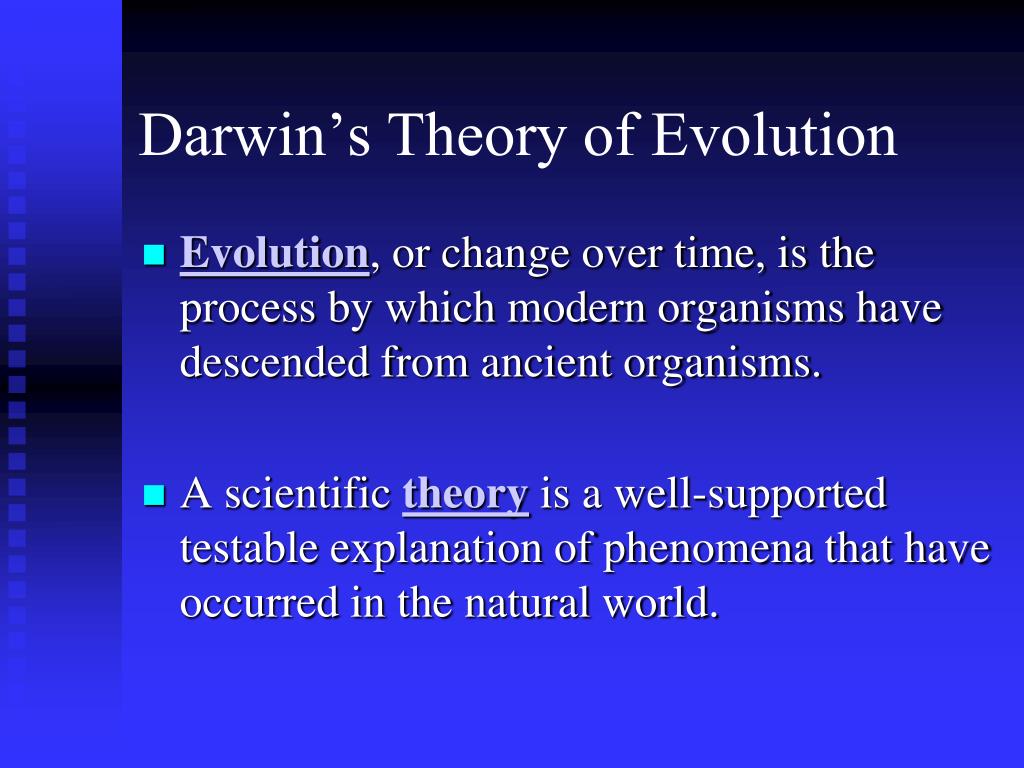 Darwin’s Theory of Evolution

Evolution, or change over time, is the process by which modern organisms have descended from ancient organisms.

A scientific theory is a well-supported testable explanation of phenomena that have occurred in the natural world.